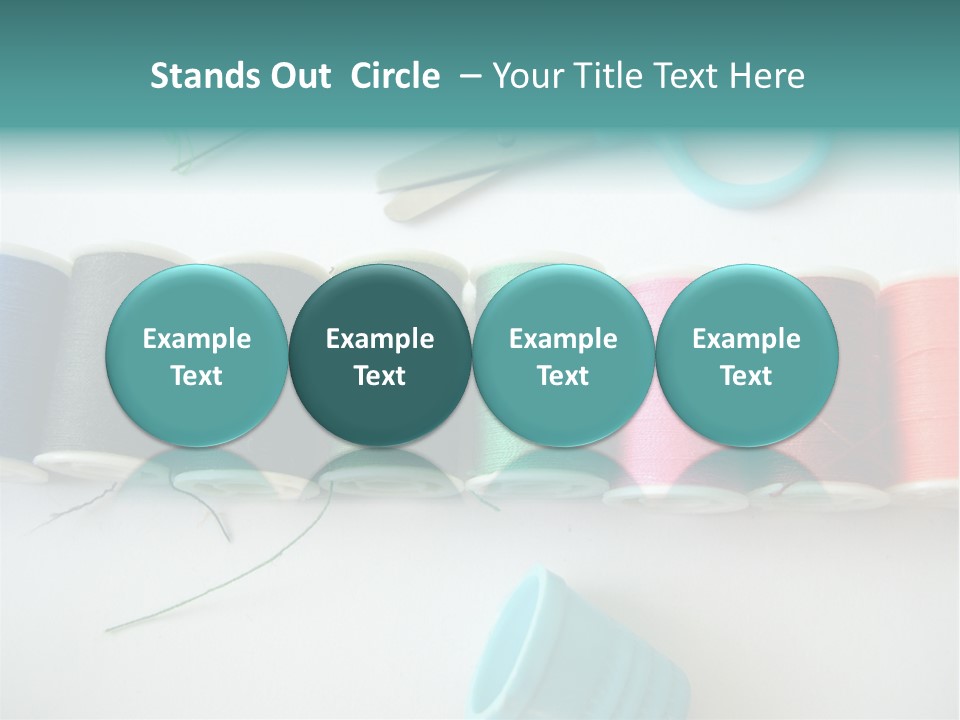 Stands Out Circle – Your Title Text Here

Example Text

Example Text

Example Text

Example Text